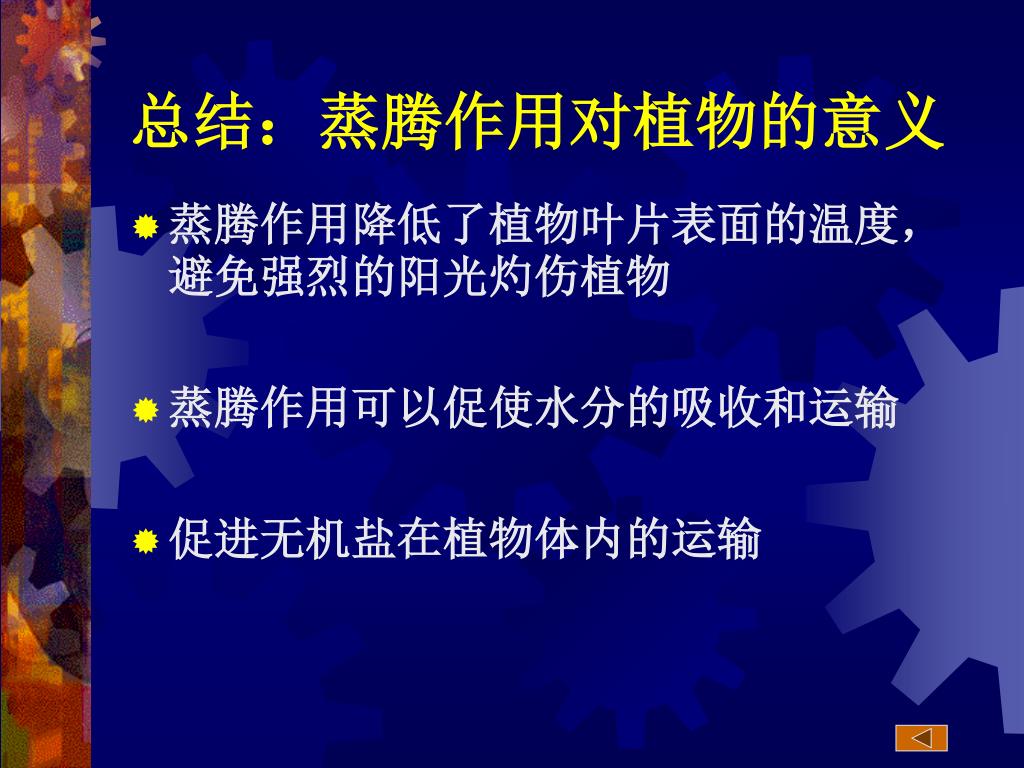 总结：蒸腾作用对植物的意义

蒸腾作用降低了植物叶片表面的温度，避免强烈的阳光灼伤植物

蒸腾作用可以促使水分的吸收和运输

促进无机盐在植物体内的运输